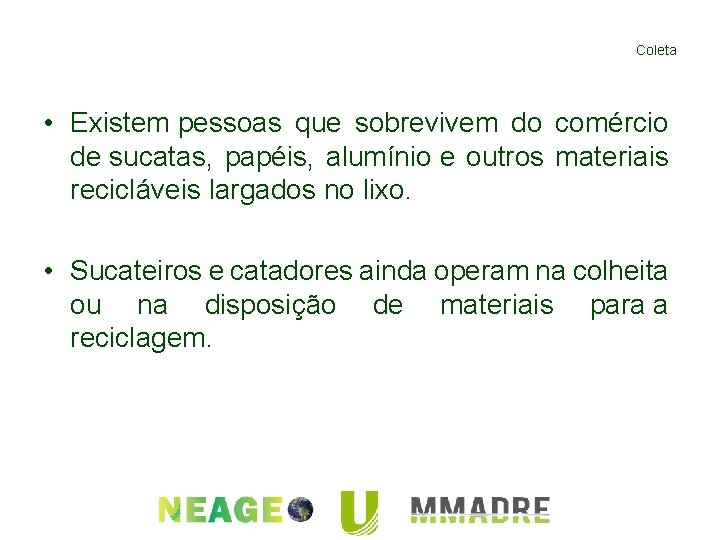 Coleta

• Existem pessoas que sobrevivem do comércio de sucatas, papéis, alumínio e outros materiais recicláveis largados no lixo.

• Sucateiros e catadores ainda operam na colheita ou na disposição de materiais para a reciclagem.

NEAGE U MMADRE